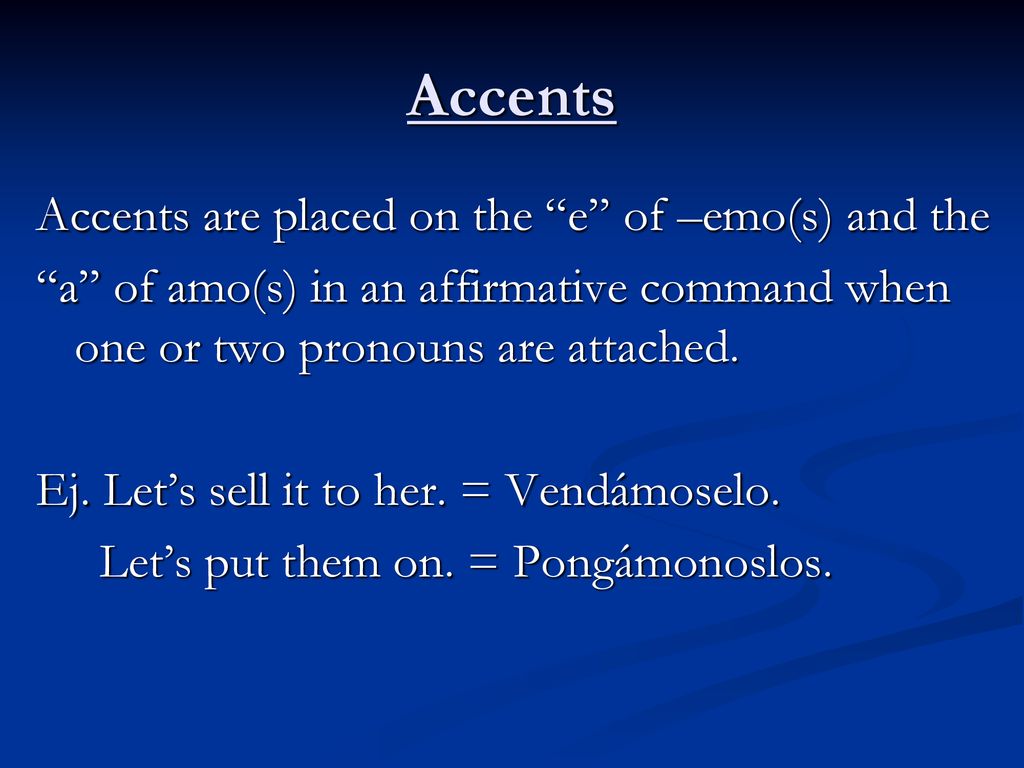 Accents

Accents are placed on the “e” of –emo(s) and the

“a” of amo(s) in an affirmative command when one or two pronouns are attached.

Ej. Let’s sell it to her. = Vendámoselo.

Let’s put them on. = Pongámonoslos.